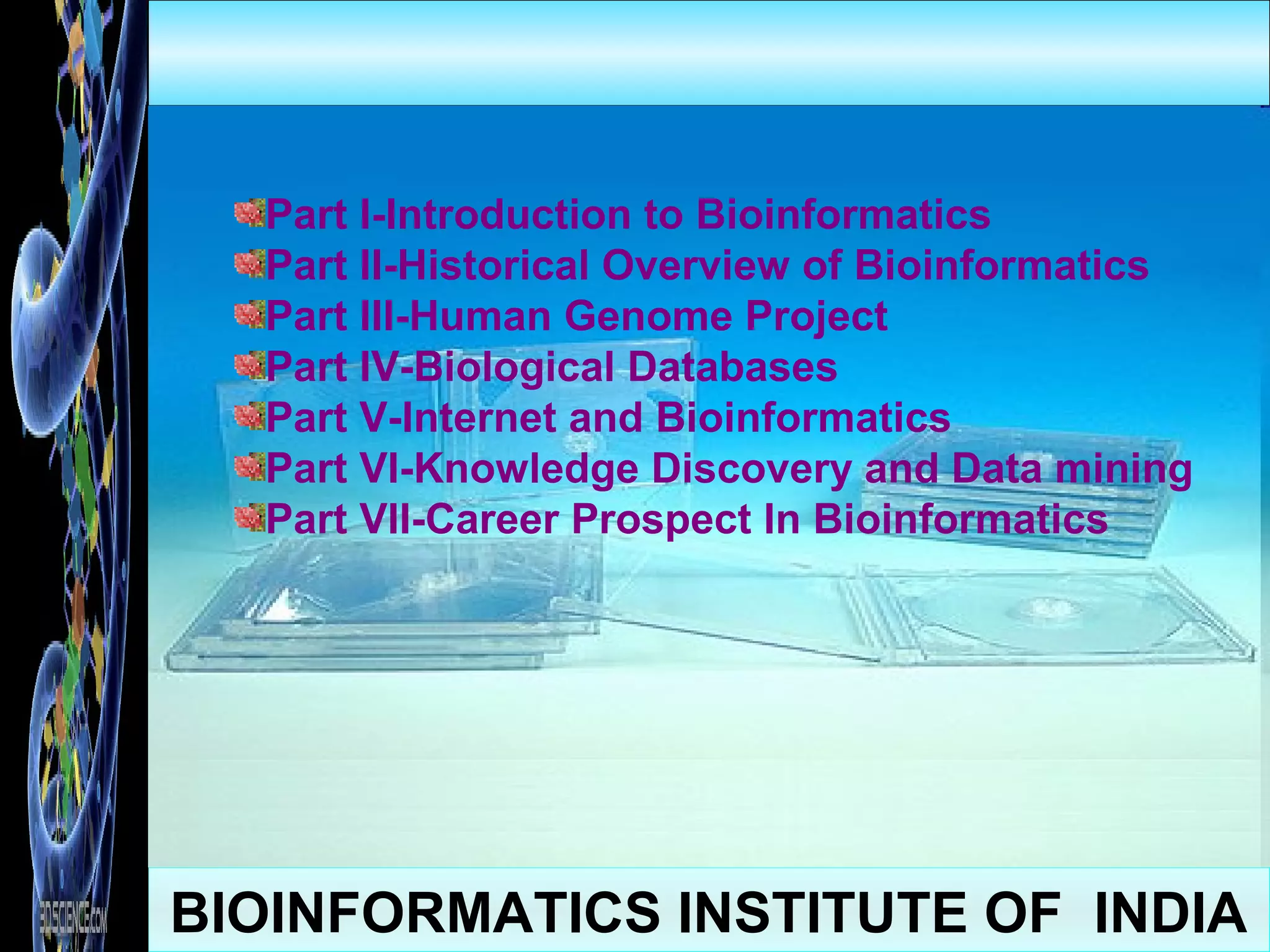 Part I-Introduction to Bioinformatics
Part II-Historical Overview of Bioinformatics
Part III-Human Genome Project
Part IV-Biological Databases
Part V-Internet and Bioinformatics
Part VI-Knowledge Discovery and Data mining
Part VII-Career Prospect In Bioinformatics

3DSCIENCE.COM

BIOINFORMATICS INSTITUTE OF INDIA